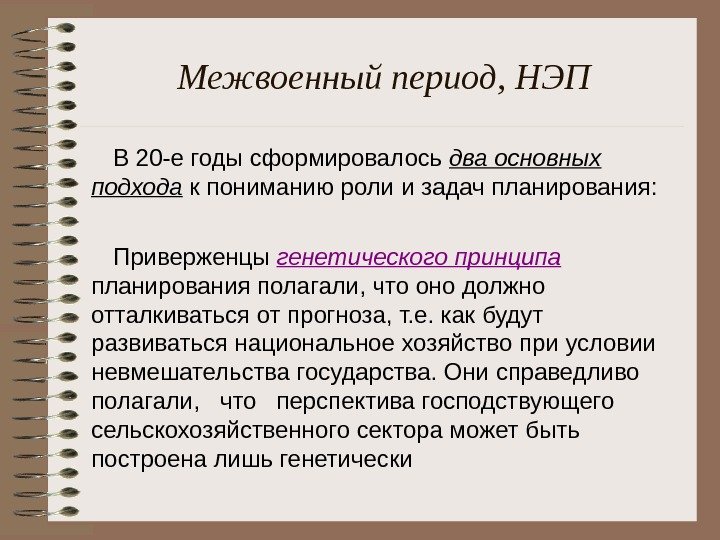 Межвоенный период, НЭП

В 20-е годы сформировалось два основных подхода к пониманию роли и задач планирования:

Приверженцы генетического принципа планирования полагали, что оно должно отталкиваться от прогноза, т.е. как будут развиваться национальное хозяйство при условии невмешательства государства. Они справедливо полагали, что перспектива господствующего сельскохозяйственного сектора может быть построена лишь генетически